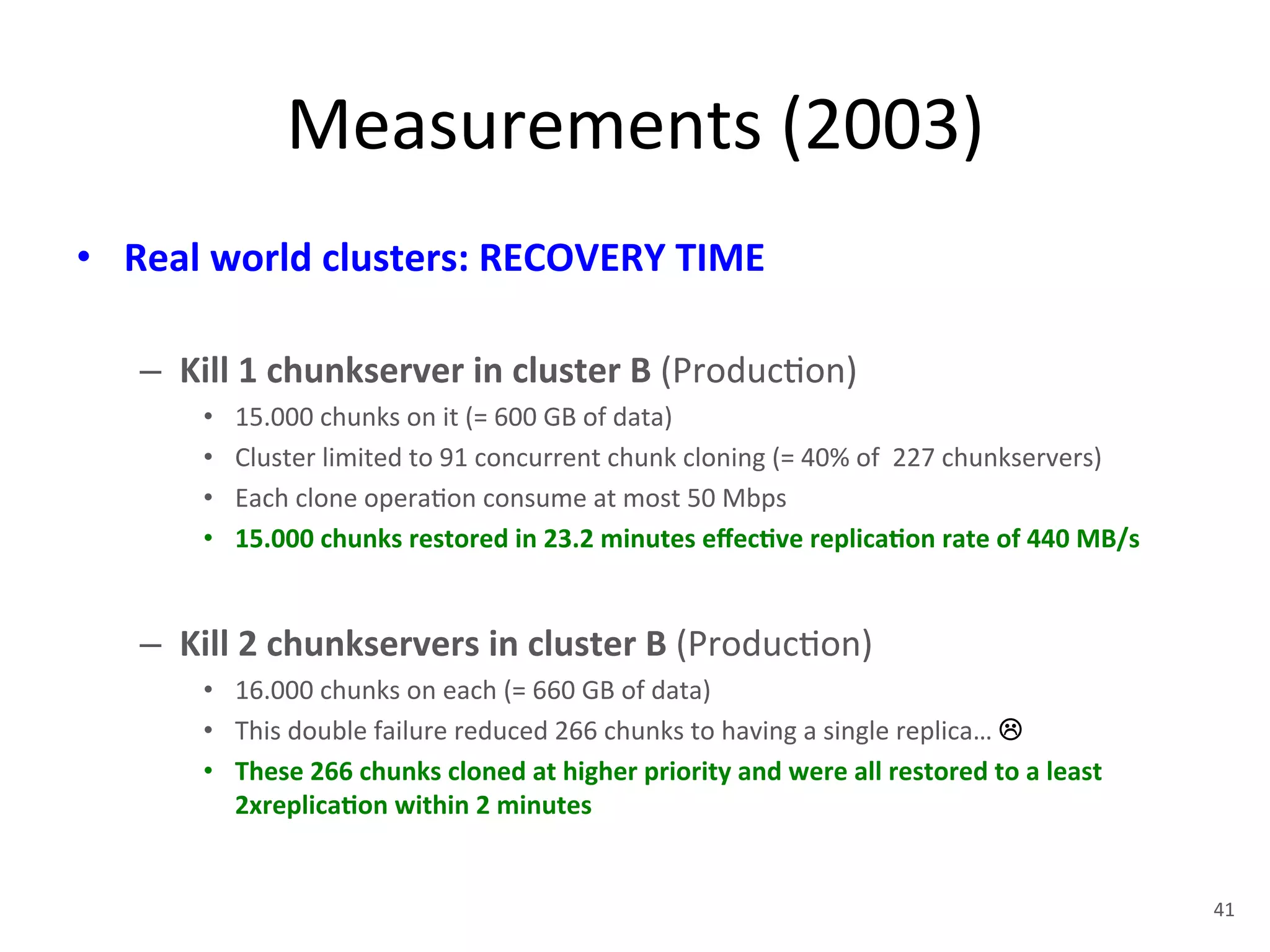 Measurements (2003)

• Real world clusters: RECOVERY TIME

– Kill 1 chunkserver in cluster B (Production)

• 15.000 chunks on it (= 600 GB of data)
• Cluster limited to 91 concurrent chunk cloning (= 40% of 227 chunkservers)
• Each clone operation consume at most 50 Mbps
• 15.000 chunks restored in 23.2 minutes effective replication rate of 440 MB/s

– Kill 2 chunkservers in cluster B (Production)

• 16.000 chunks on each (= 660 GB of data)
• This double failure reduced 266 chunks to having a single replica… ☹
• These 266 chunks cloned at higher priority and were all restored to a least 2xreplication within 2 minutes

41